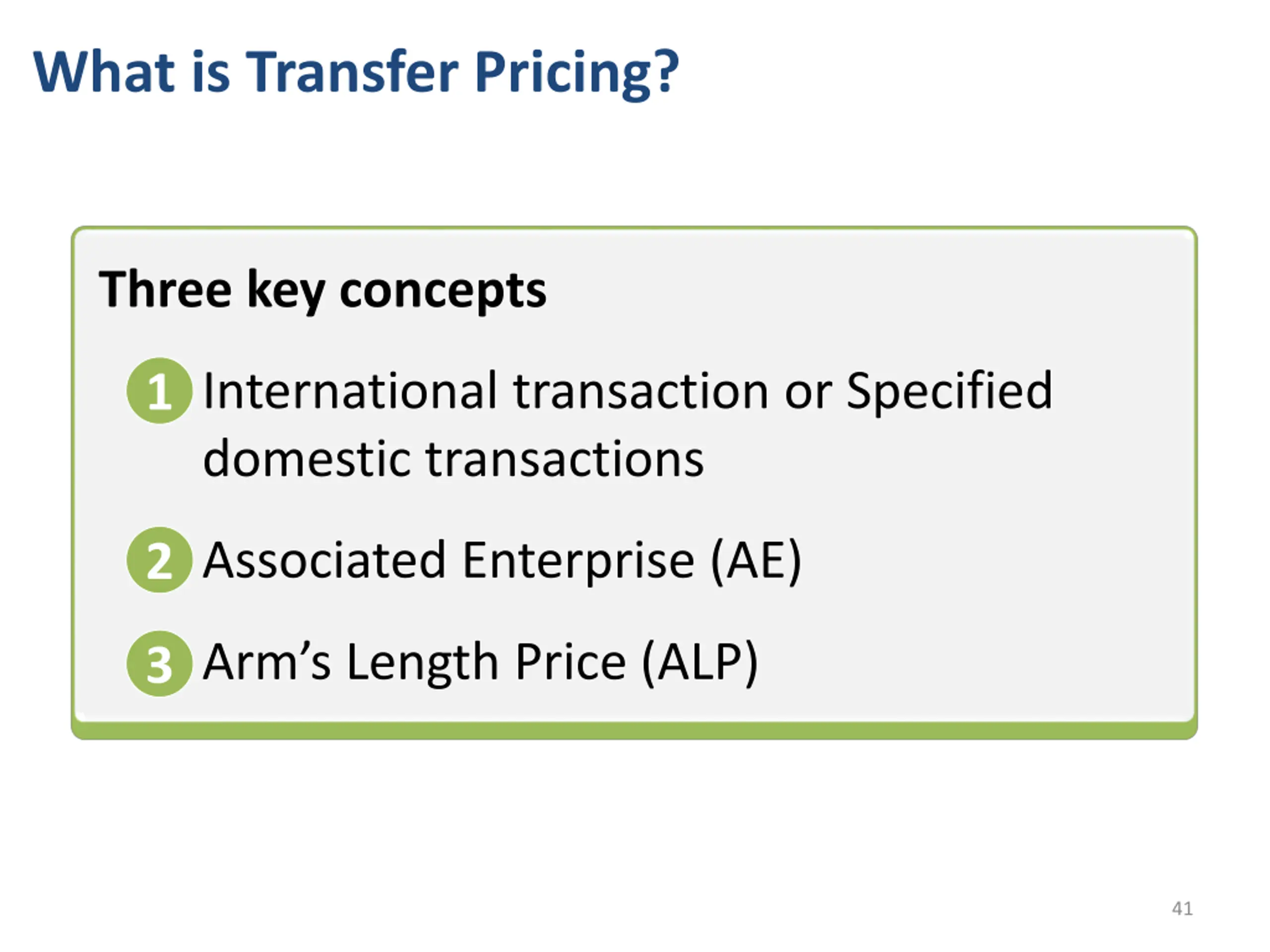 What is Transfer Pricing?

Three key concepts

1 International transaction or Specified domestic transactions

2 Associated Enterprise (AE)

3 Arm's Length Price (ALP)

41